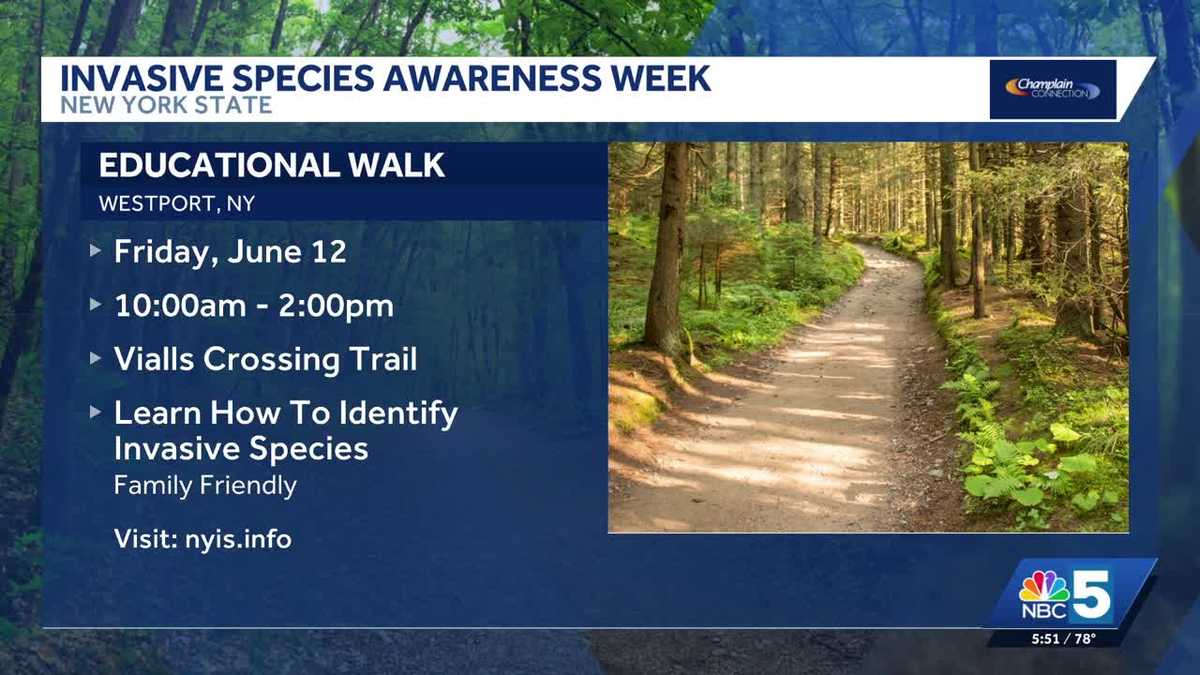 INVASIVE SPECIES AWARENESS WEEK
NEW YORK STATE

Champlain CONNECTION

EDUCATIONAL WALK
WESTPORT, NY

Friday, June 12

10:00am - 2:00pm

Vialls Crossing Trail

Learn How To Identify Invasive Species
Family Friendly

Visit: nyis.info

NBC 5
5:51 / 78°